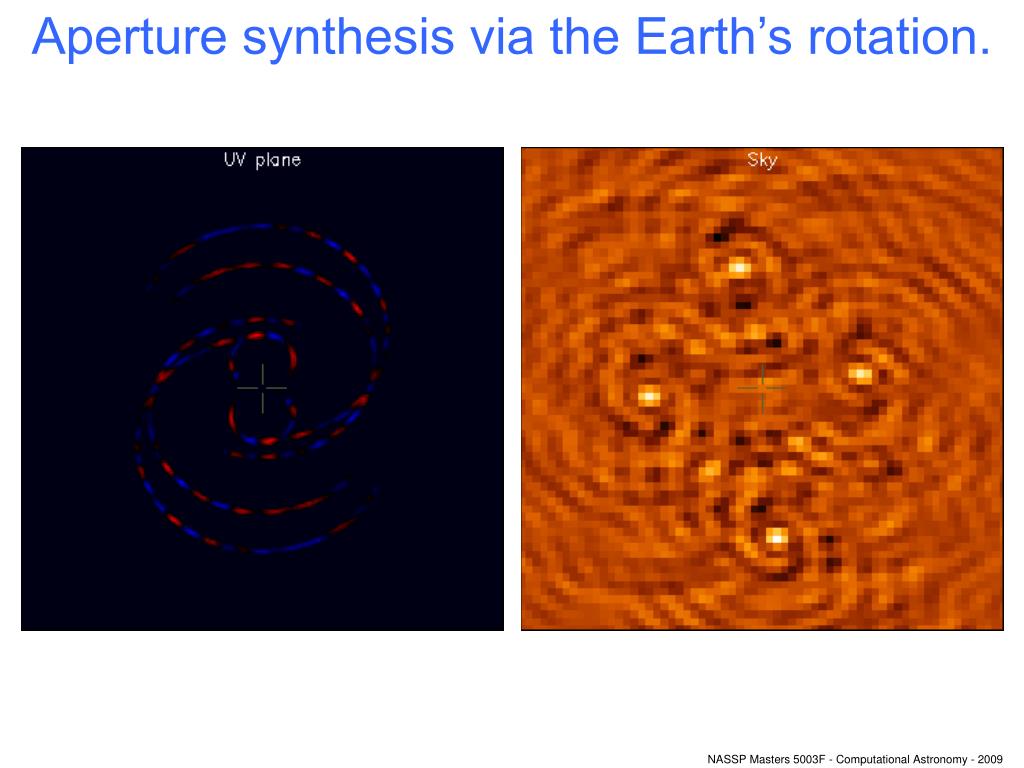 Aperture synthesis via the Earth’s rotation.

UV plane

Sky

NASSP Masters 5003F - Computational Astronomy - 2009